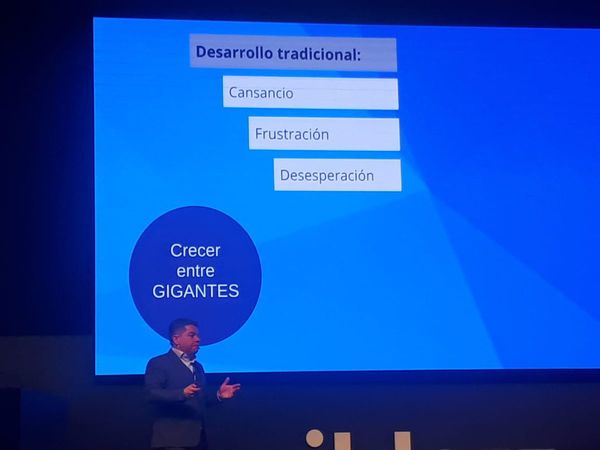 Desarrollo tradicional:

Cansancio

Frustración

Desesperación

Crecer entre GIGANTES